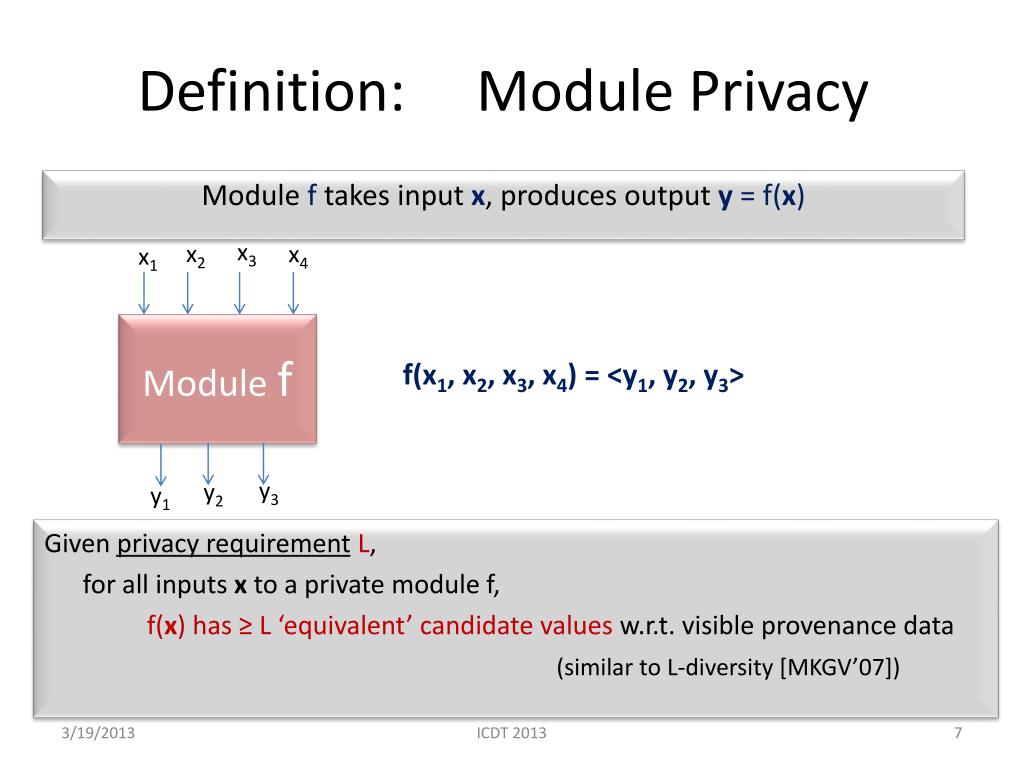 Definition: Module Privacy

Module f takes input **x**, produces output **y** = f(**x**)

$x_1$ $x_2$ $x_3$ $x_4$

Module f

$y_1$ $y_2$ $y_3$

$f(x_1, x_2, x_3, x_4) = <y_1, y_2, y_3>$

Given privacy requirement L,

for all inputs **x** to a private module f,

f(**x**) has ≥ L 'equivalent' candidate values w.r.t. visible provenance data

(similar to L-diversity [MKGV'07])

3/19/2013

ICDT 2013

7